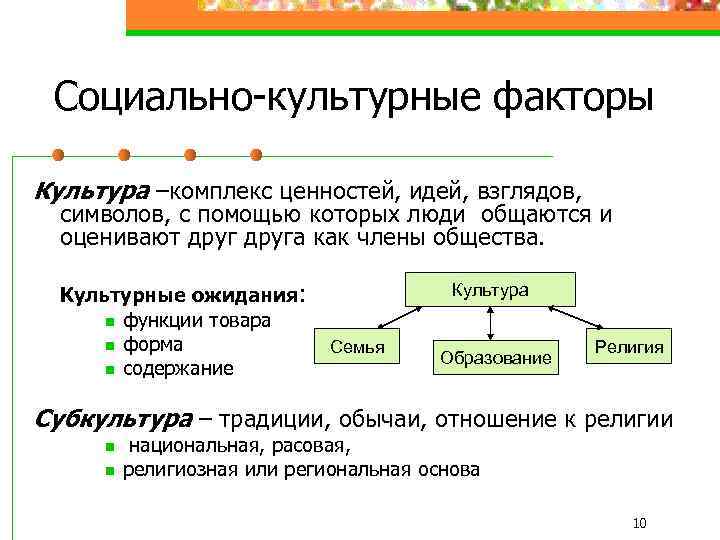 Социально-культурные факторы

Культура –комплекс ценностей, идей, взглядов, символов, с помощью которых люди общаются и оценивают друг друга как члены общества.

Культурные ожидания:
- функции товара
- форма
- содержание

Культура

Семья

Образование

Религия

Субкультура – традиции, обычаи, отношение к религии
- национальная, расовая,
- религиозная или региональная основа

10